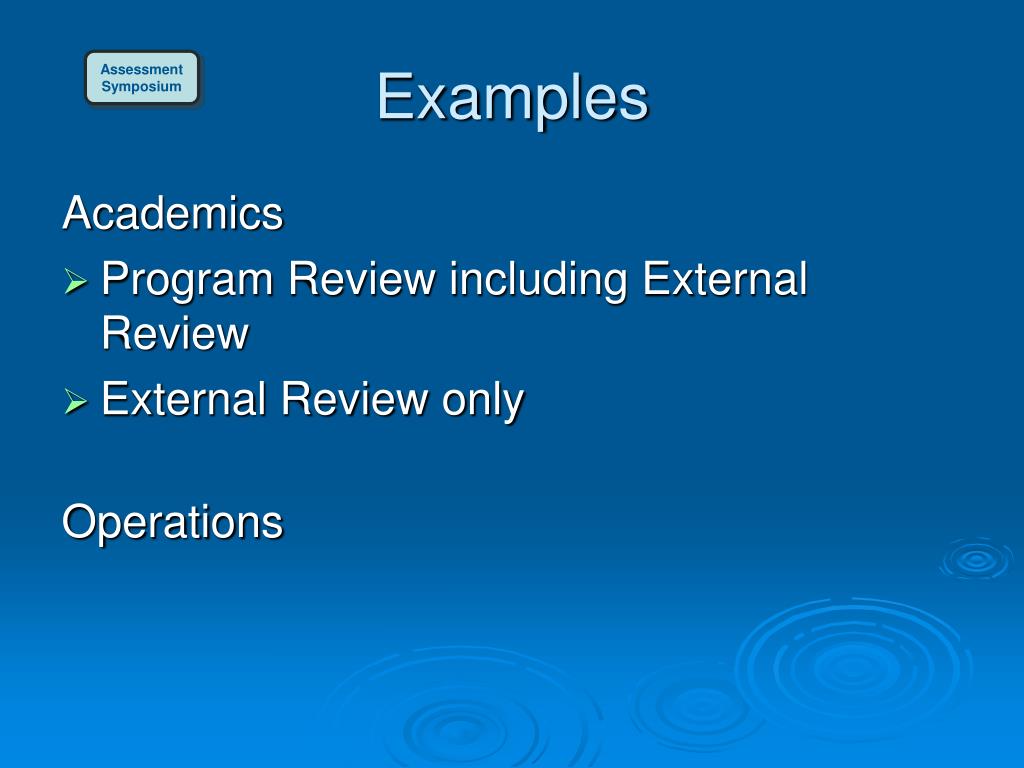 Assessment Symposium

Examples

Academics

➢ Program Review including External Review

➢ External Review only

Operations